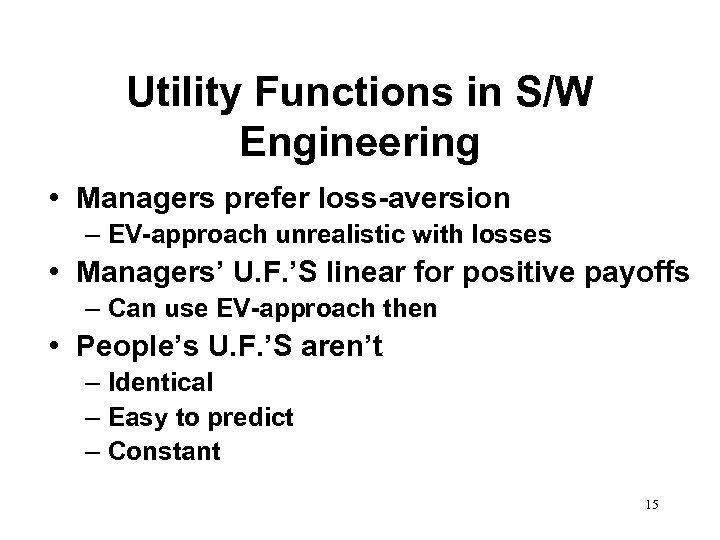 Utility Functions in S/W Engineering

• Managers prefer loss-aversion
– EV-approach unrealistic with losses
• Managers' U.F.'S linear for positive payoffs
– Can use EV-approach then
• People's U.F.'S aren't
– Identical
– Easy to predict
– Constant

15